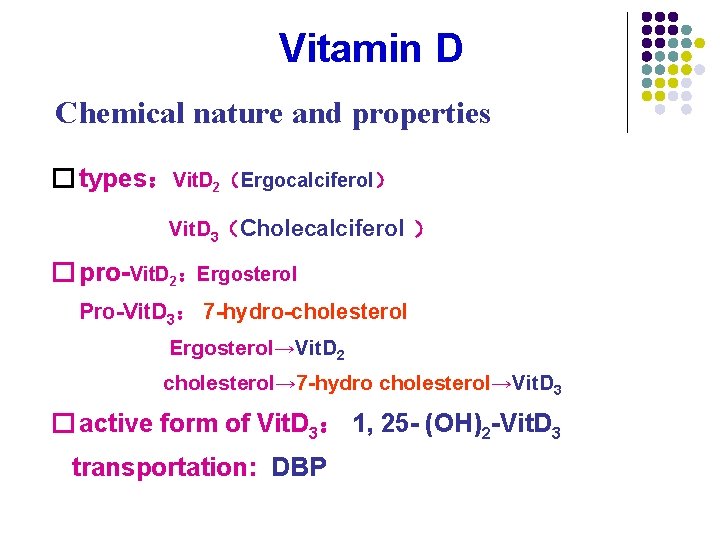 Vitamin D

Chemical nature and properties

□ types：$VitD_2$（Ergocalciferol）

$VitD_3$（Cholecalciferol ）

□ pro-$VitD_2$：Ergosterol

Pro-$VitD_3$： 7-hydro-cholesterol

Ergosterol→$VitD_2$

cholesterol→7-hydro cholesterol→$VitD_3$

□ active form of $VitD_3$： 1, 25- $(OH)_2$-$VitD_3$

transportation: DBP